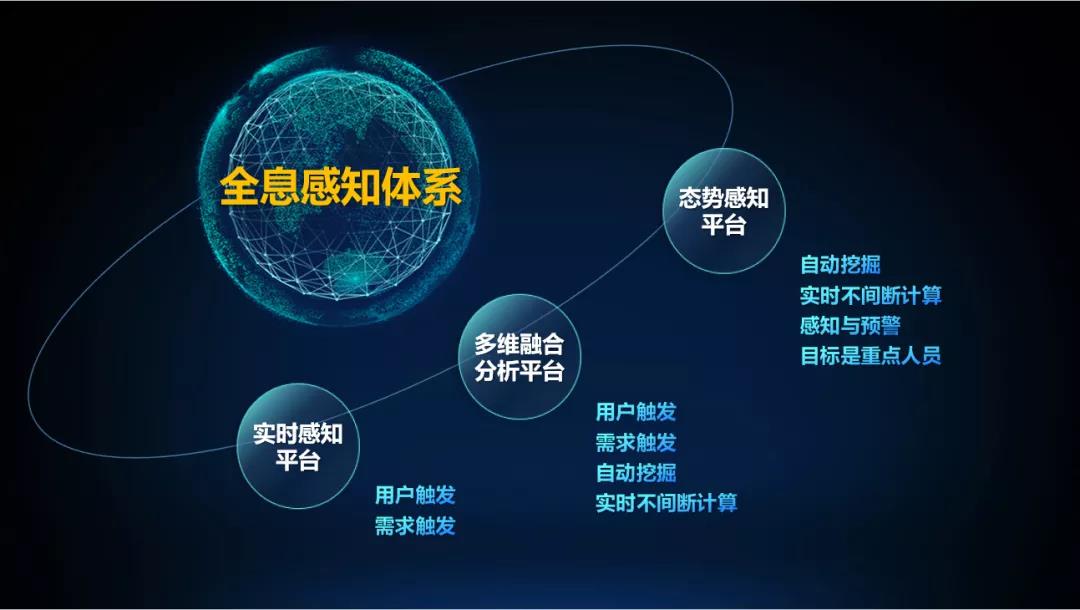 全息感知体系

态势感知平台

自动挖掘
实时不间断计算
感知与预警
目标是重点人员

多维融合分析平台

用户触发
需求触发
自动挖掘
实时不间断计算

实时感知平台

用户触发
需求触发